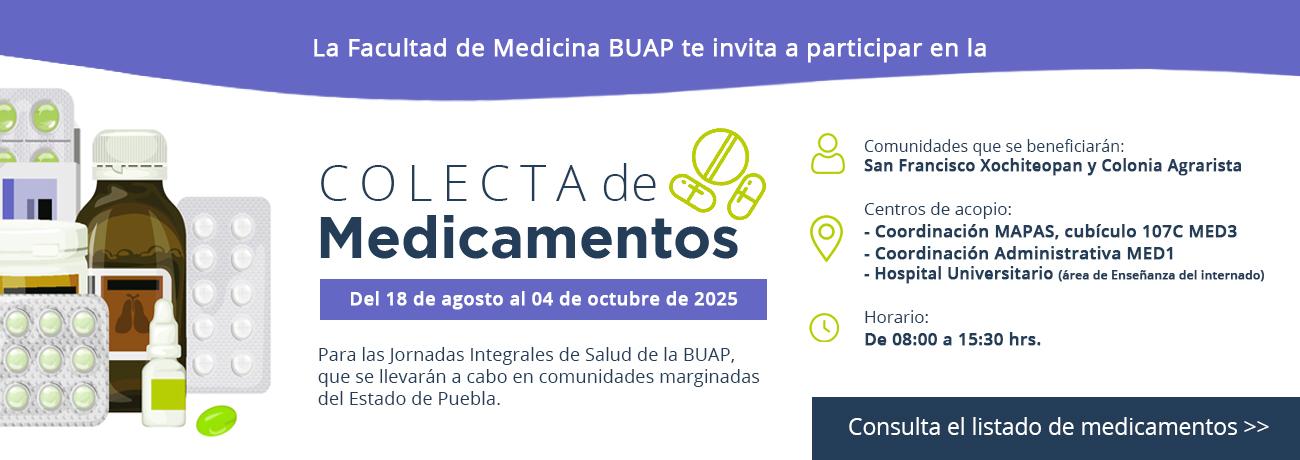 La Facultad de Medicina BUAP te invita a participar en la

COLECTA de
Medicamentos

Del 18 de agosto al 04 de octubre de 2025

Para las Jornadas Integrales de Salud de la BUAP, que se llevarán a cabo en comunidades marginadas del Estado de Puebla.

Comunidades que se beneficiarán:
San Francisco Xochiteopan y Colonia Agrarista

Centros de acopio:
- Coordinación MAPAS, cubículo 107C MED3
- Coordinación Administrativa MED1
- Hospital Universitario (área de Enseñanza del internado)

Horario:
De 08:00 a 15:30 hrs.

Consulta el listado de medicamentos >>